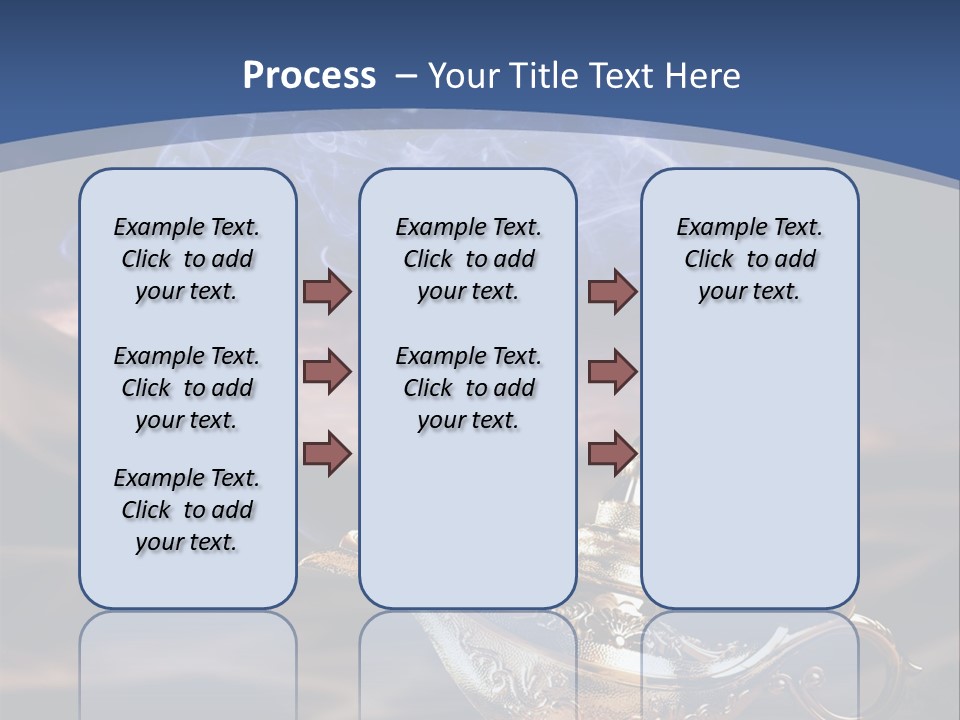 Process – Your Title Text Here

Example Text. Click to add your text.

Example Text. Click to add your text.

Example Text. Click to add your text.

Example Text. Click to add your text.

Example Text. Click to add your text.

Example Text. Click to add your text.